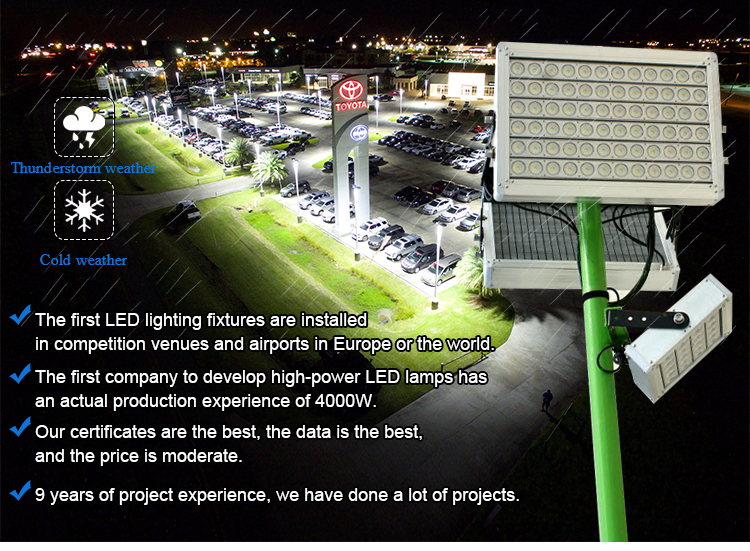 TOYOTA

Thunderstorm weather

Cold weather

The first LED lighting fixtures are installed in competition venues and airports in Europe or the world.

The first company to develop high-power LED lamps has an actual production experience of 4000W.

Our certificates are the best, the data is the best, and the price is moderate.

9 years of project experience, we have done a lot of projects.